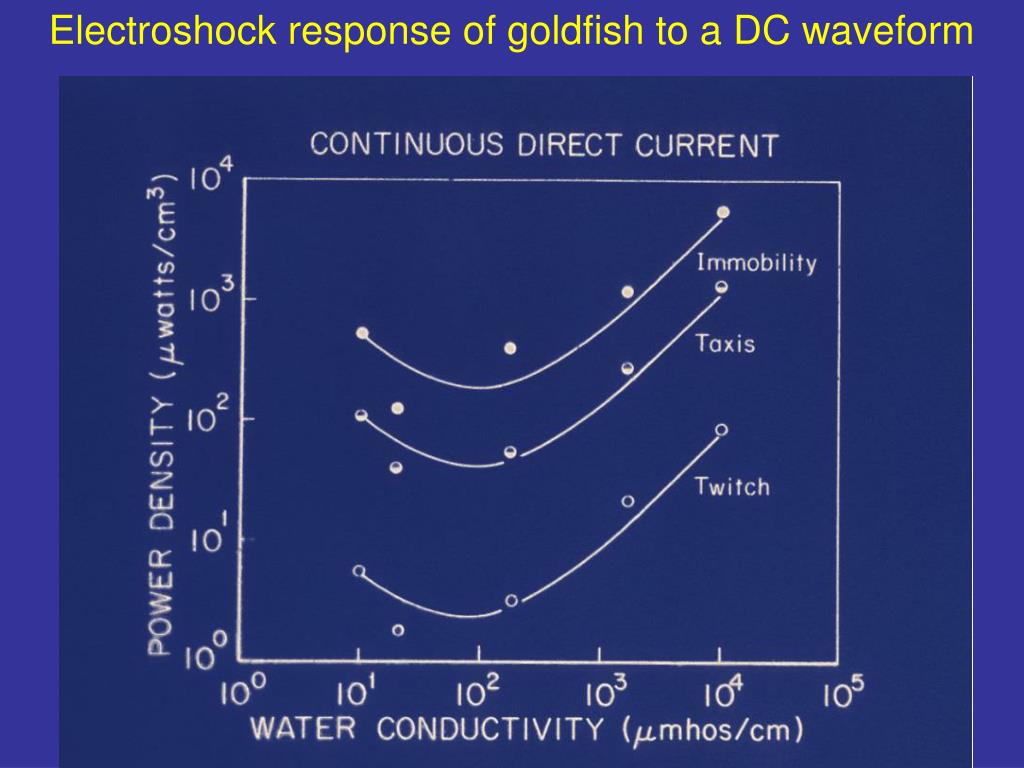 Electroshock response of goldfish to a DC waveform

CONTINUOUS DIRECT CURRENT

POWER DENSITY ($\mu$watts/cm$^3$)

$10^4$
$10^3$
$10^2$
$10^1$
$10^0$

Immobility

Taxis

Twitch

$10^0$ $10^1$ $10^2$ $10^3$ $10^4$ $10^5$

WATER CONDUCTIVITY ($\mu$mhos/cm)